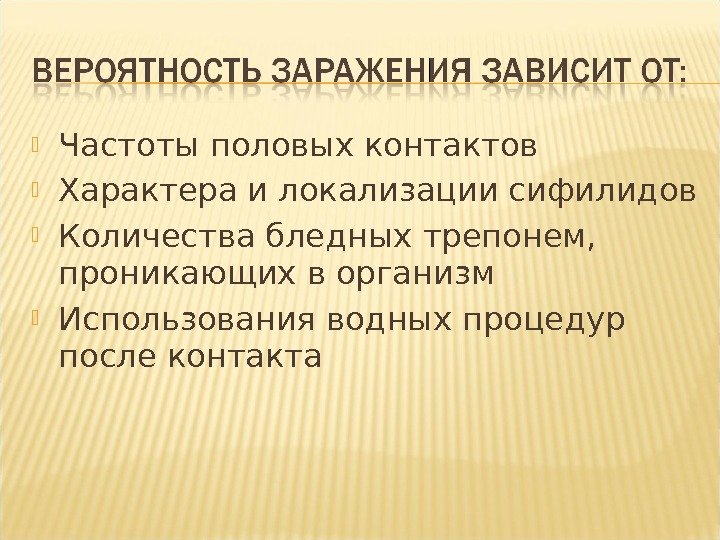 ВЕРОЯТНОСТЬ ЗАРАЖЕНИЯ ЗАВИСИТ ОТ:

Частоты половых контактов
Характера и локализации сифилидов
Количества бледных трепонем, проникающих в организм
Использования водных процедур после контакта